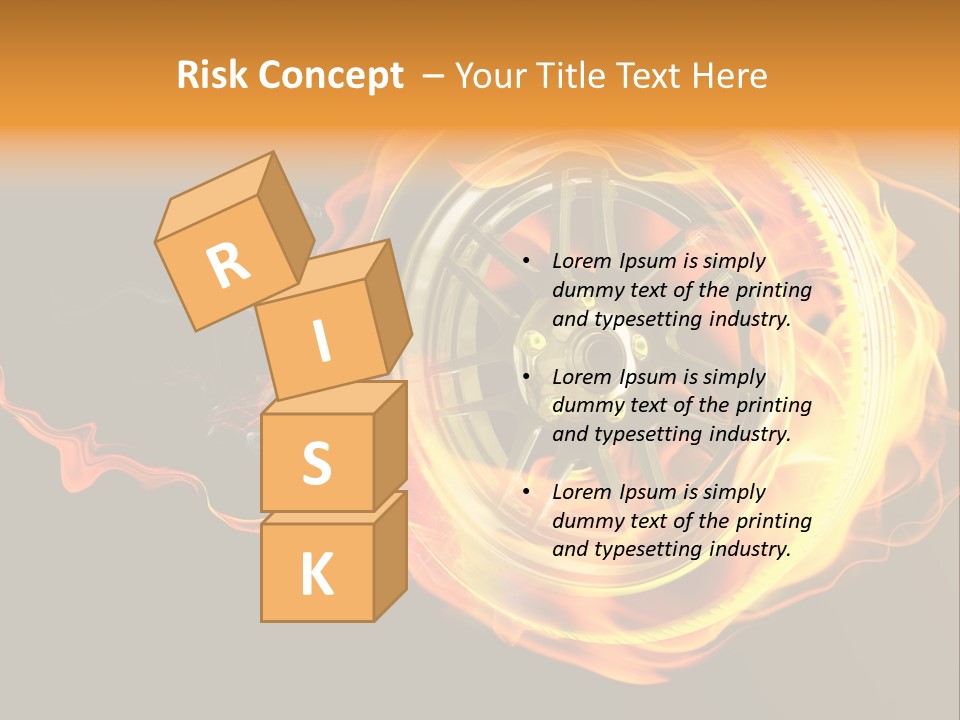 Risk Concept – Your Title Text Here

R
I
S
K

• Lorem Ipsum is simply dummy text of the printing and typesetting industry.

• Lorem Ipsum is simply dummy text of the printing and typesetting industry.

• Lorem Ipsum is simply dummy text of the printing and typesetting industry.